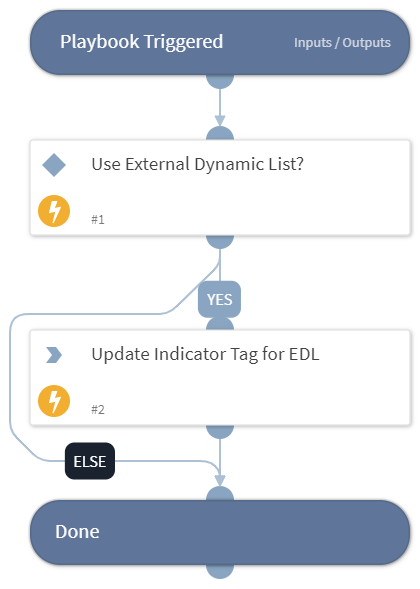 Playbook Triggered

Inputs / Outputs

Use External Dynamic List?

#1

YES

Update Indicator Tag for EDL

#2

ELSE

Done